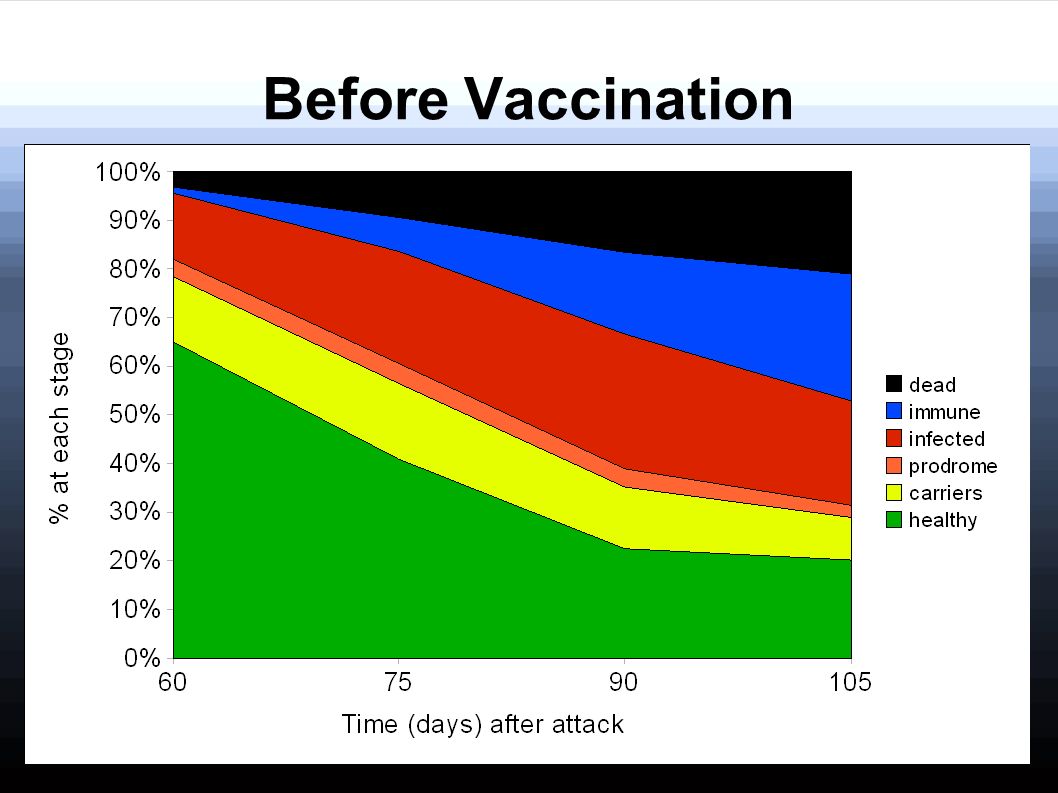 Before Vaccination

100%
90%
80%
70%
60%
50%
40%
30%
20%
10%
0%

% at each stage

60
75
90
105

Time (days) after attack

dead
immune
infected
prodrome
carriers
healthy